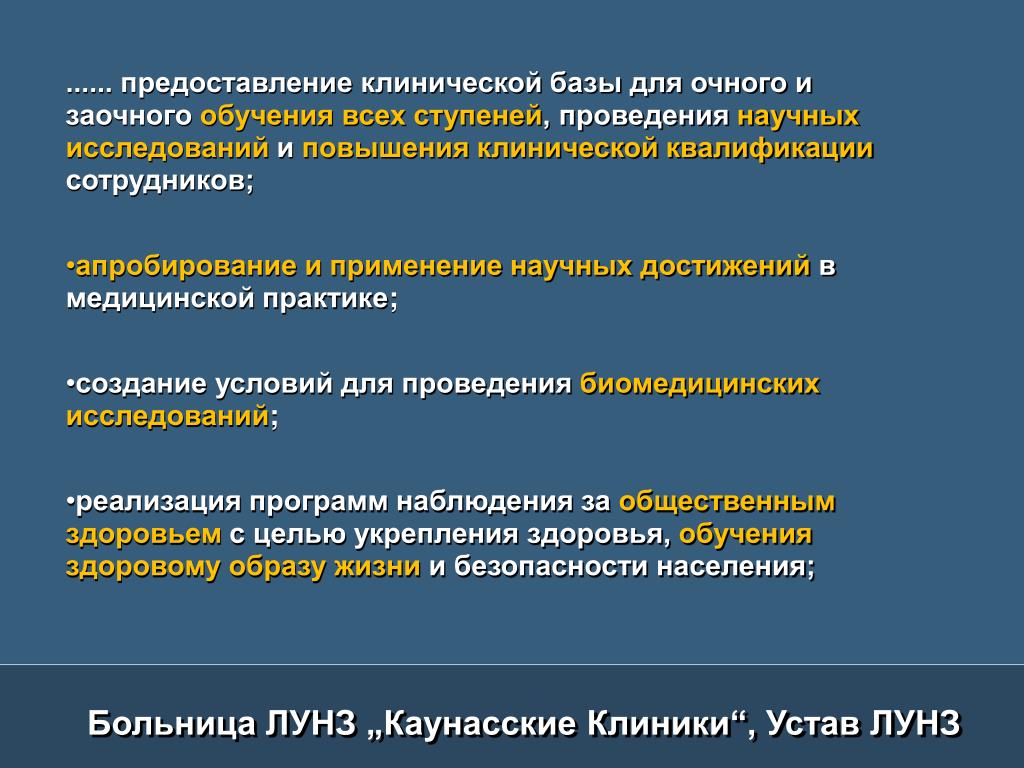 ...... предоставление клинической базы для очного и заочного обучения всех ступеней, проведения научных исследований и повышения клинической квалификации сотрудников;

•апробирование и применение научных достижений в медицинской практике;

•создание условий для проведения биомедицинских исследований;

•реализация программ наблюдения за общественным здоровьем с целью укрепления здоровья, обучения здоровому образу жизни и безопасности населения;

Больница ЛУНЗ „Каунасские Клиники“, Устав ЛУНЗ